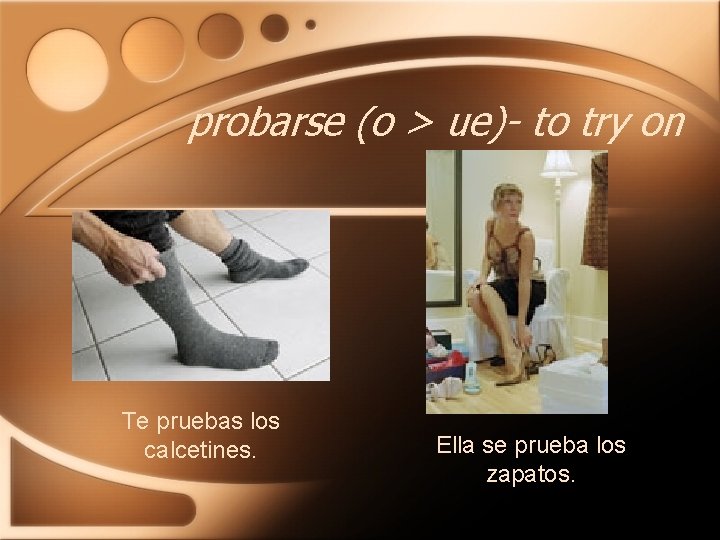 probarse (o > ue)- to try on

Te pruebas los calcetines.

Ella se prueba los zapatos.